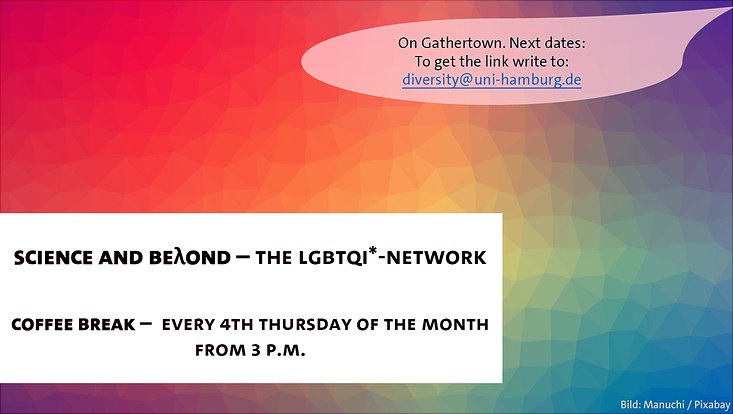 On Gathertown. Next dates:
To get the link write to:
diversity@uni-hamburg.de

SCIENCE AND BEλOND – THE LGBTQI*-NETWORK

COFFEE BREAK – EVERY 4TH THURSDAY OF THE MONTH FROM 3 P.M.

Bild: Manuchi / Pixabay